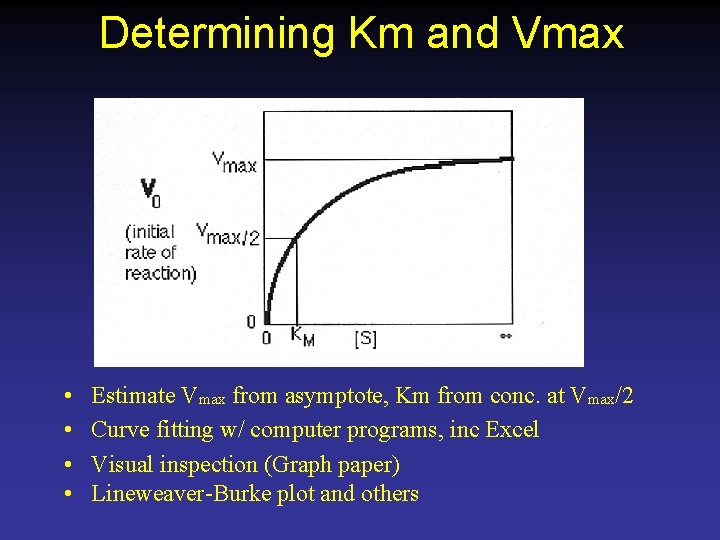 Determining Km and Vmax

$V_{max}$

$V_0$

(initial rate of reaction)

$V_{max}/2$

0

0

$K_M$

[S]

$\infty$

• Estimate $V_{max}$ from asymptote, Km from conc. at $V_{max}/2$
• Curve fitting w/ computer programs, inc Excel
• Visual inspection (Graph paper)
• Lineweaver-Burke plot and others